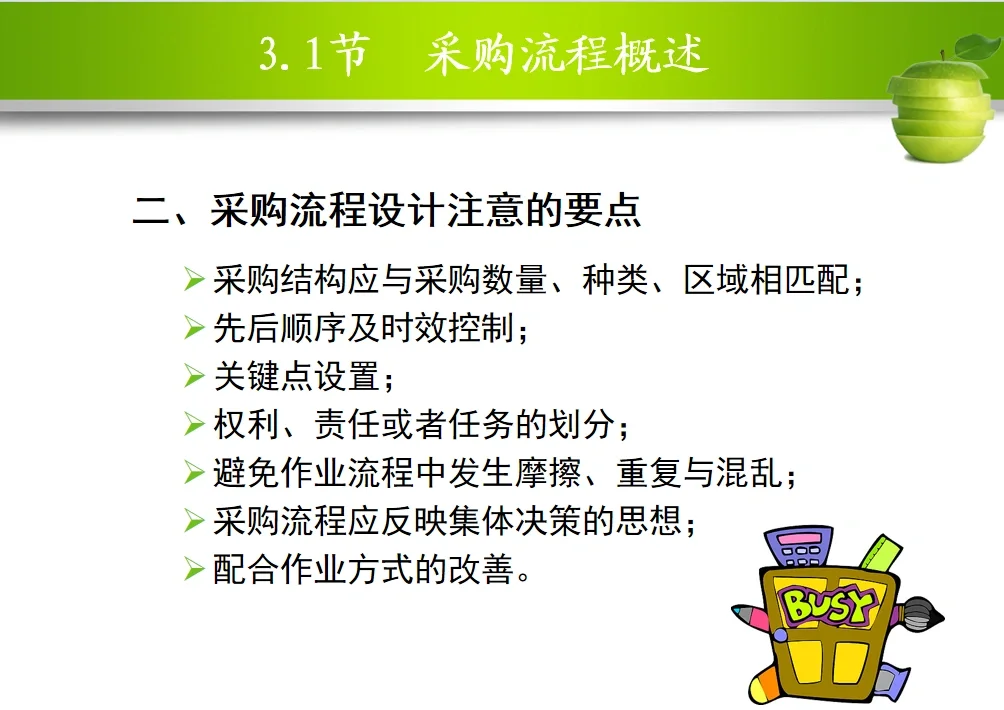 3.1节　采购流程概述

二、采购流程设计注意的要点

➢ 采购结构应与采购数量、种类、区域相匹配；
➢ 先后顺序及时效控制；
➢ 关键点设置；
➢ 权利、责任或者任务的划分；
➢ 避免作业流程中发生摩擦、重复与混乱；
➢ 采购流程应反映集体决策的思想；
➢ 配合作业方式的改善。

BUSY